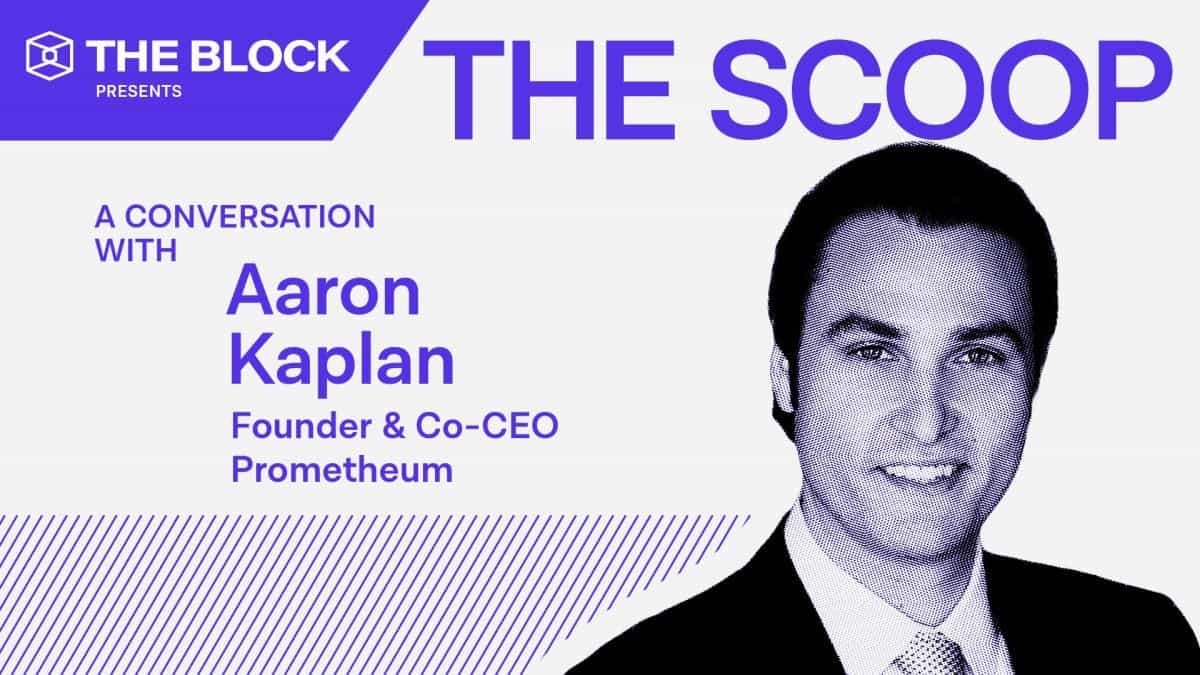 THE BLOCK
PRESENTS

THE SCOOP

A CONVERSATION WITH

Aaron Kaplan

Founder & Co-CEO
Prometheum